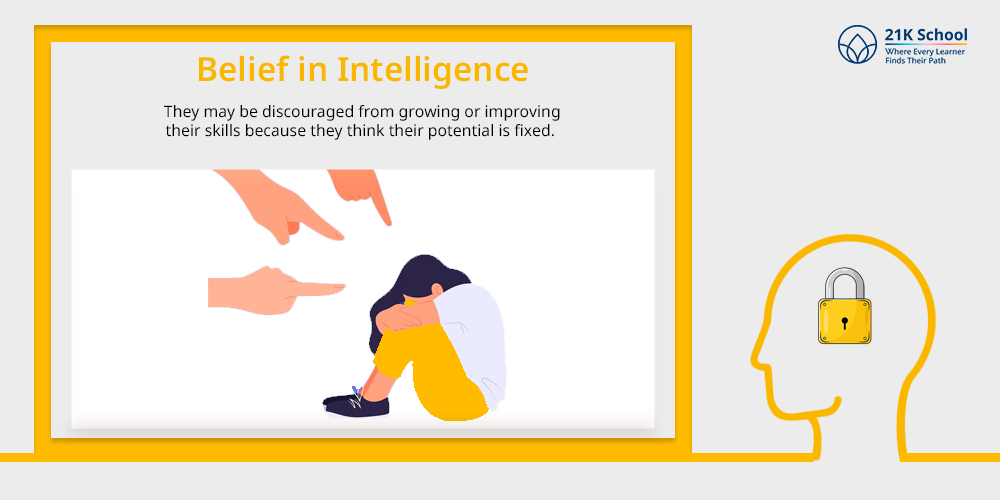 21K School
Where Every Learner Finds Their Path

Belief in Intelligence

They may be discouraged from growing or improving their skills because they think their potential is fixed.